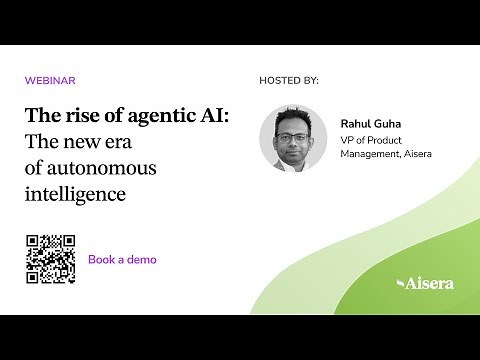 WEBINAR

The rise of agentic AI:
The new era of autonomous intelligence

Book a demo

HOSTED BY:

Rahul Guha
VP of Product Management, Aisera

Aisera